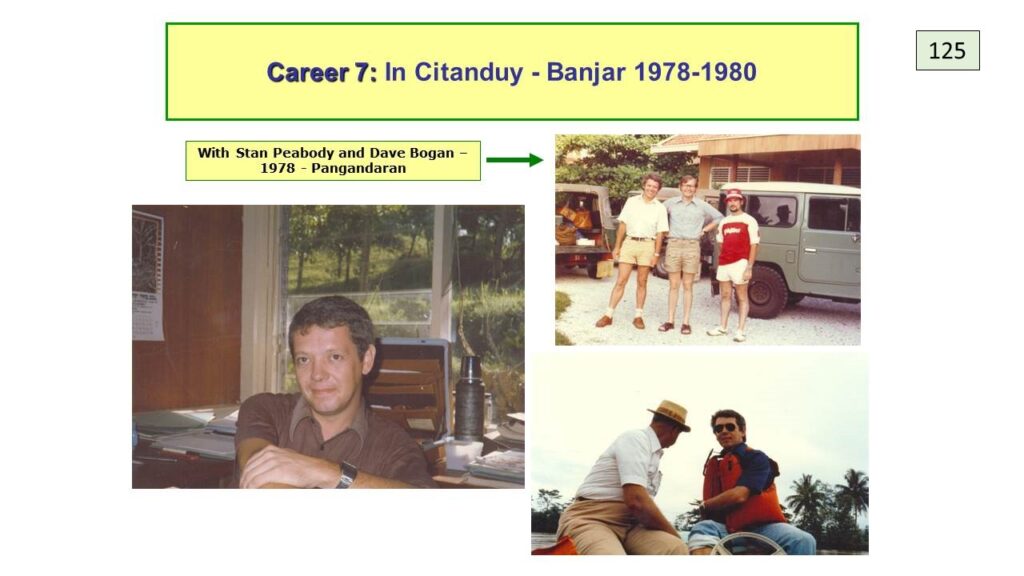 Career 7: In Citanduy - Banjar 1978-1980

125

With Stan Peabody and Dave Bogan – 1978 - Pangandaran